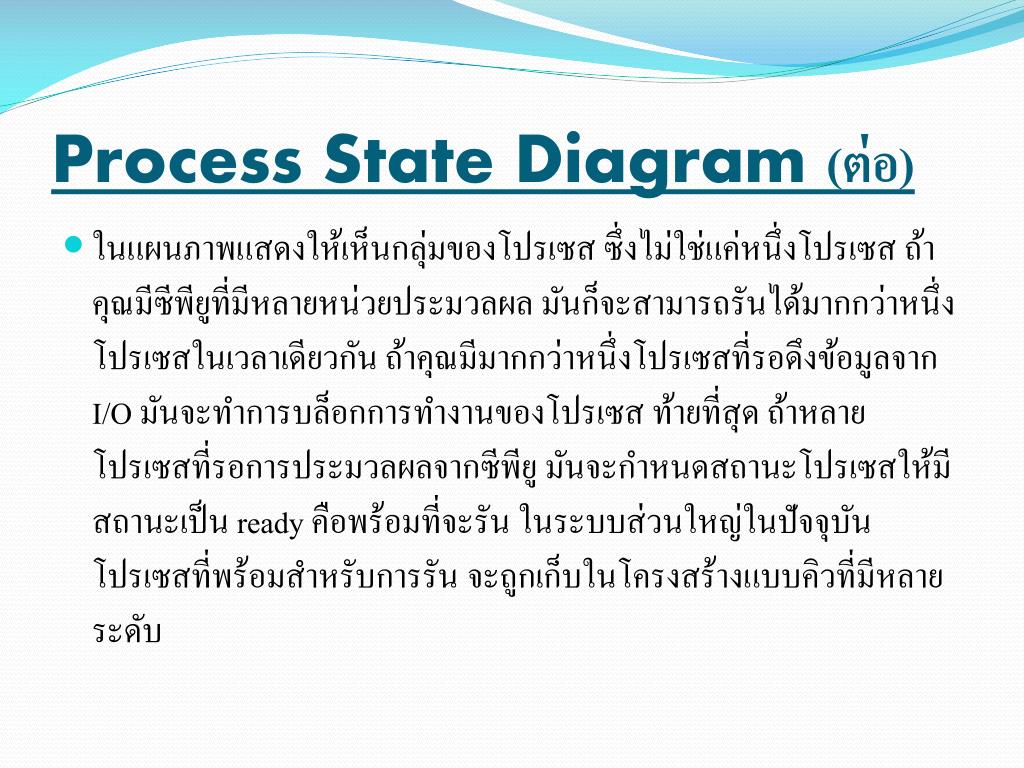 Process State Diagram (ต่อ)

ในแผนภาพแสดงให้เห็นกลุ่มของโปรเซส ซึ่งไม่ใช่แค่หนึ่งโปรเซส ถ้าคุณมีซีพียูที่มีหลายหน่วยประมวลผล มันก็จะสามารถรันได้มากกว่าหนึ่งโปรเซสในเวลาเดียวกัน ถ้าคุณมีมากกว่าหนึ่งโปรเซสที่รอดึงข้อมูลจาก I/O มันจะทำการบล็อกการทำงานของโปรเซส ท้ายที่สุด ถ้าหลายโปรเซสที่รอการประมวลผลจากซีพียู มันจะกำหนดสถานะโปรเซสให้มีสถานะเป็น ready คือพร้อมที่จะรัน ในระบบส่วนใหญ่ในปัจจุบัน โปรเซสที่พร้อมสำหรับการรัน จะถูกเก็บในโครงสร้างแบบคิวที่มีหลายระดับ